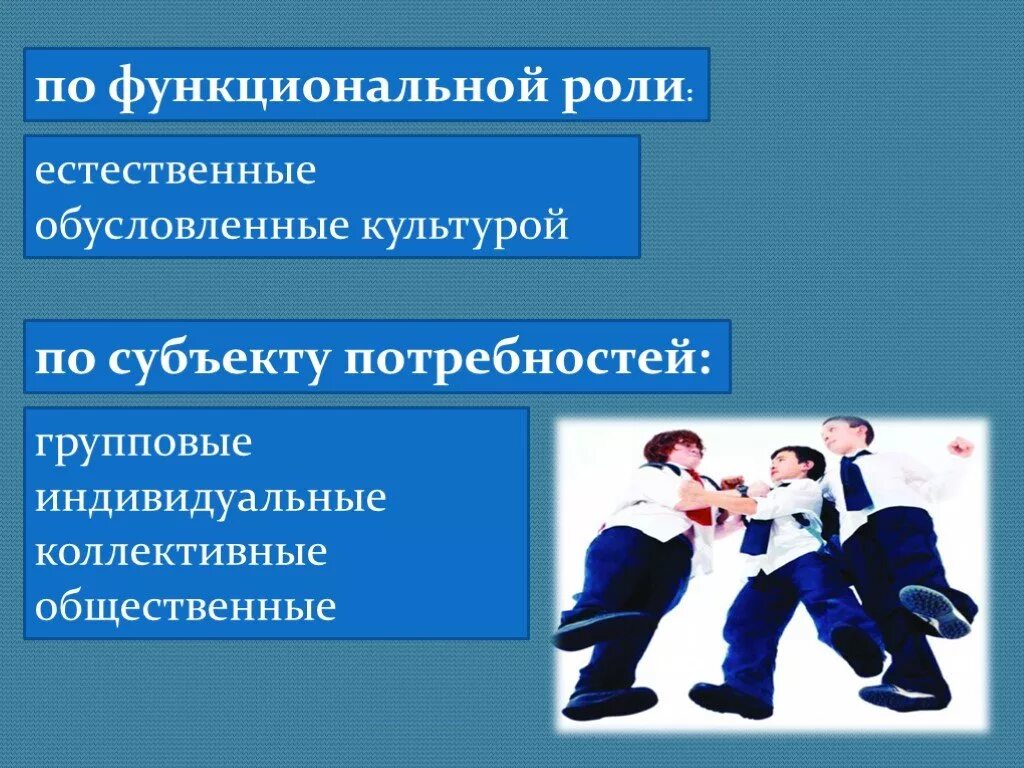 по функциональной роли:

естественные
обусловленные культурой

по субъекту потребностей:

групповые
индивидуальные
коллективные
общественные